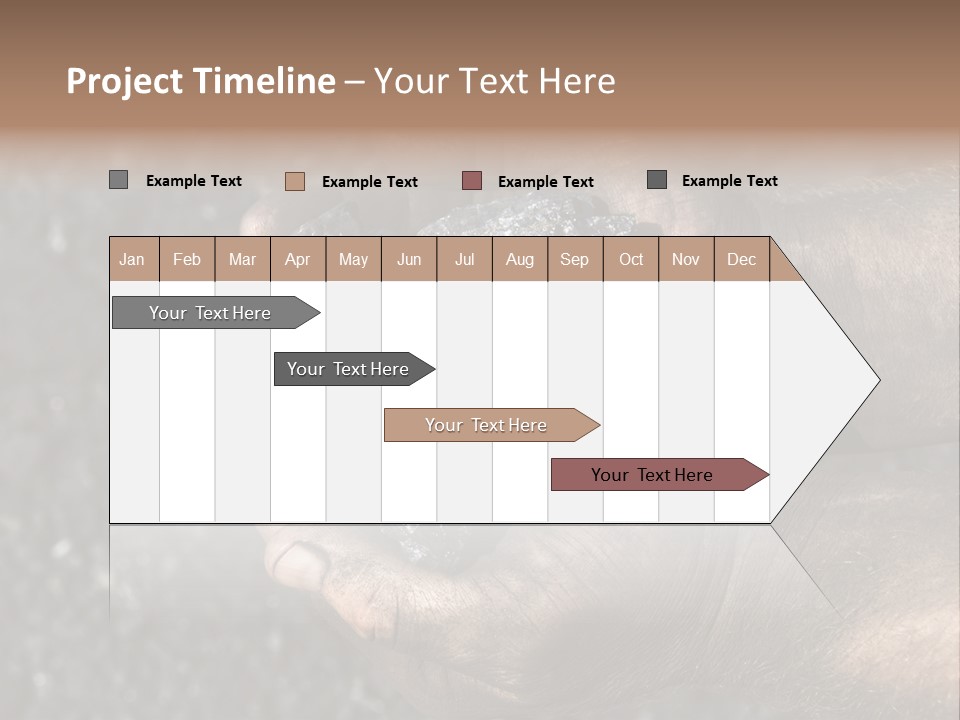 Project Timeline – Your Text Here

Example Text
Example Text
Example Text
Example Text

| Jan | Feb | Mar | Apr | May | Jun | Jul | Aug | Sep | Oct | Nov | Dec |
|---|---|---|---|---|---|---|---|---|---|---|---|

Your Text Here
Your Text Here
Your Text Here
Your Text Here